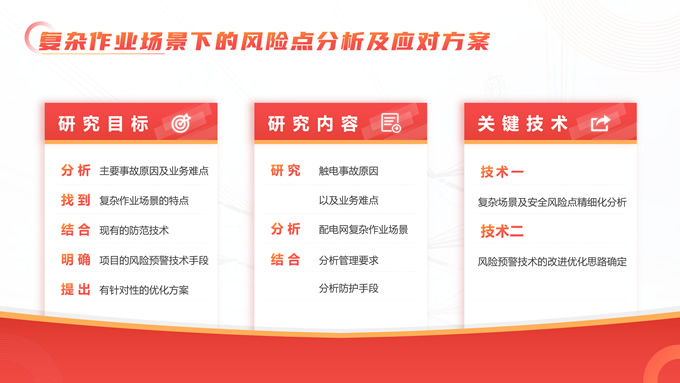 复杂作业场景下的风险点分析及应对方案

研究目标

分析 主要事故原因及业务难点
找到 复杂作业场景的特点
结合 现有的防范技术
明确 项目的风险预警技术手段
提出 有针对性的优化方案

研究内容

研究 触电事故原因
以及业务难点
分析 配电网复杂作业场景
结合 分析管理要求
分析防护手段

关键技术

技术一
复杂场景及安全风险点精细化分析
技术二
风险预警技术的改进优化思路确定